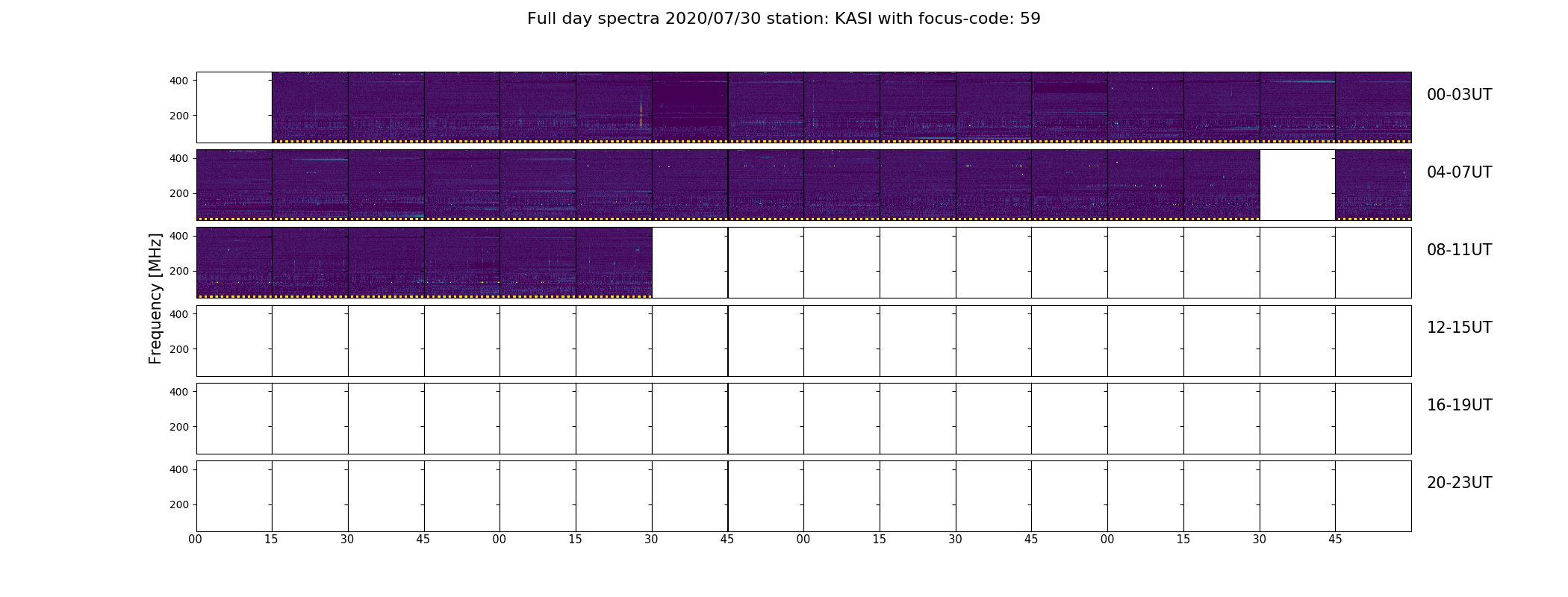 Full day spectra 2020/07/30 station: KASI with focus-code: 59

Frequency [MHz]

400
200
00-03UT

400
200
04-07UT

400
200
08-11UT

400
200
12-15UT

400
200
16-19UT

400
200
20-23UT

00 15 30 45 00 15 30 45 00 15 30 45 00 15 30 45